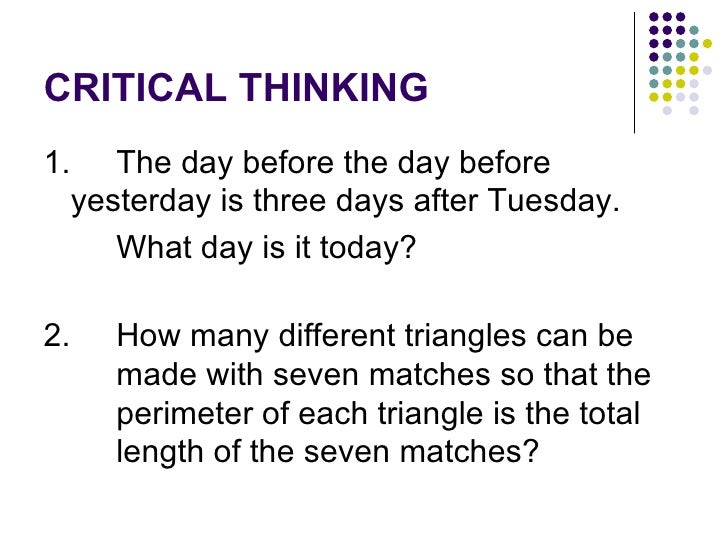 CRITICAL THINKING

1. The day before the day before yesterday is three days after Tuesday.

What day is it today?

2. How many different triangles can be made with seven matches so that the perimeter of each triangle is the total length of the seven matches?